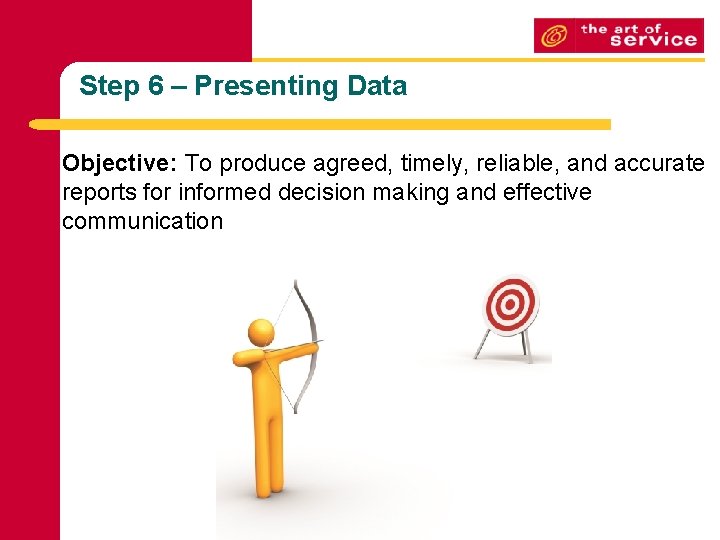 the art of service

Step 6 – Presenting Data

Objective: To produce agreed, timely, reliable, and accurate reports for informed decision making and effective communication